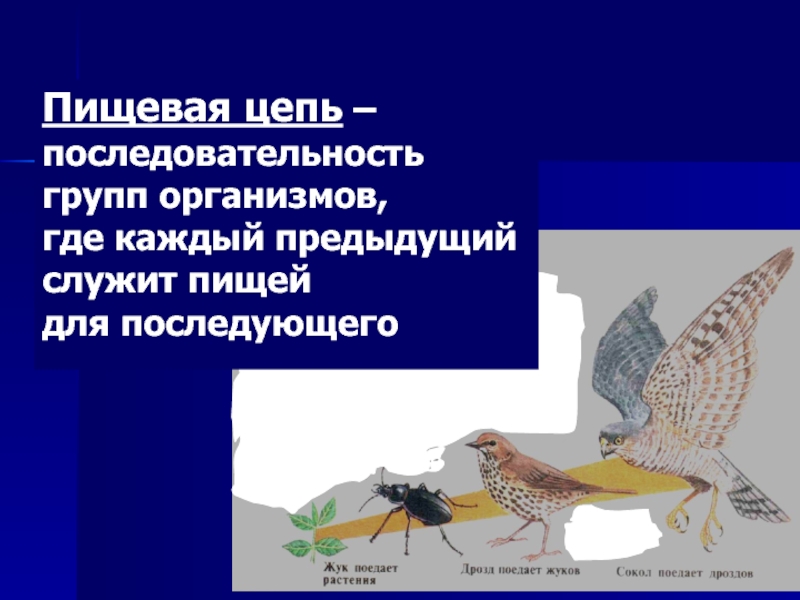 Пищевая цепь – последовательность групп организмов, где каждый предыдущий служит пищей для последующего

Жук поедает растения

Дрозд поедает жуков

Сокол поедает дроздов